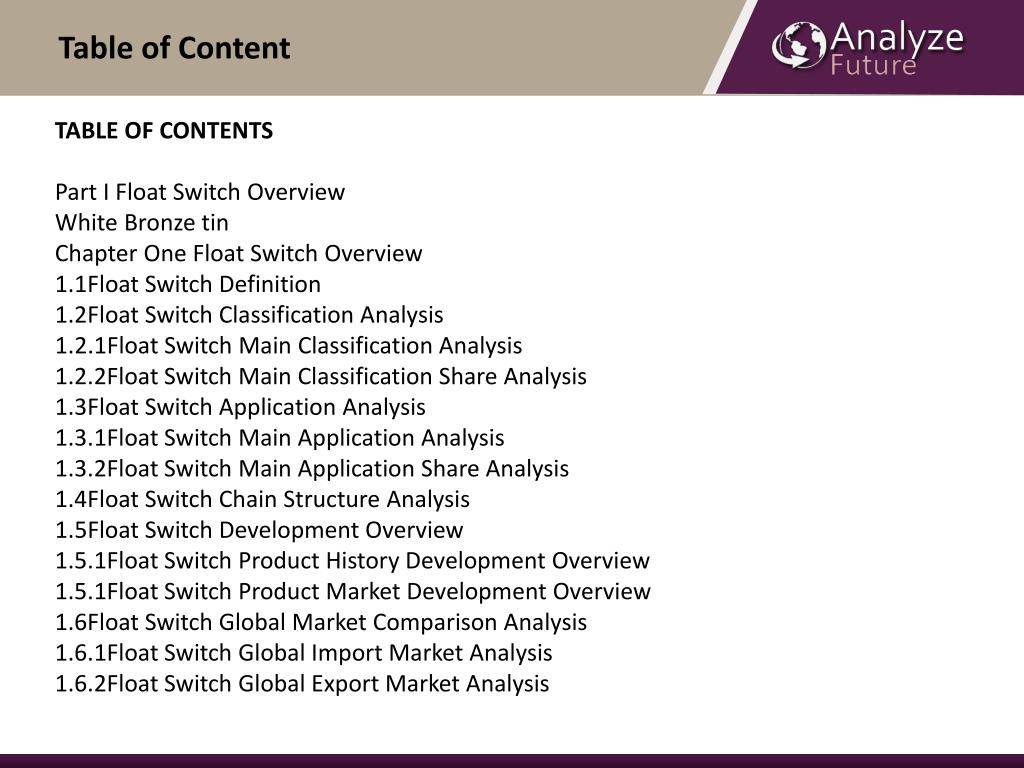 Table of Content

Analyze
Future

TABLE OF CONTENTS

Part I Float Switch Overview
White Bronze tin
Chapter One Float Switch Overview
1.1Float Switch Definition
1.2Float Switch Classification Analysis
1.2.1Float Switch Main Classification Analysis
1.2.2Float Switch Main Classification Share Analysis
1.3Float Switch Application Analysis
1.3.1Float Switch Main Application Analysis
1.3.2Float Switch Main Application Share Analysis
1.4Float Switch Chain Structure Analysis
1.5Float Switch Development Overview
1.5.1Float Switch Product History Development Overview
1.5.1Float Switch Product Market Development Overview
1.6Float Switch Global Market Comparison Analysis
1.6.1Float Switch Global Import Market Analysis
1.6.2Float Switch Global Export Market Analysis